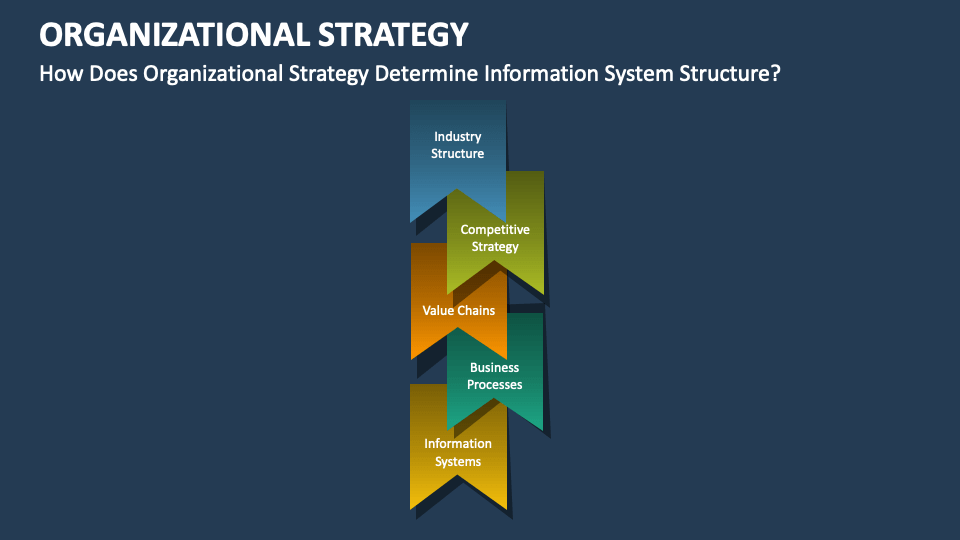 ORGANIZATIONAL STRATEGY

How Does Organizational Strategy Determine Information System Structure?

Industry Structure

Competitive Strategy

Value Chains

Business Processes

Information Systems